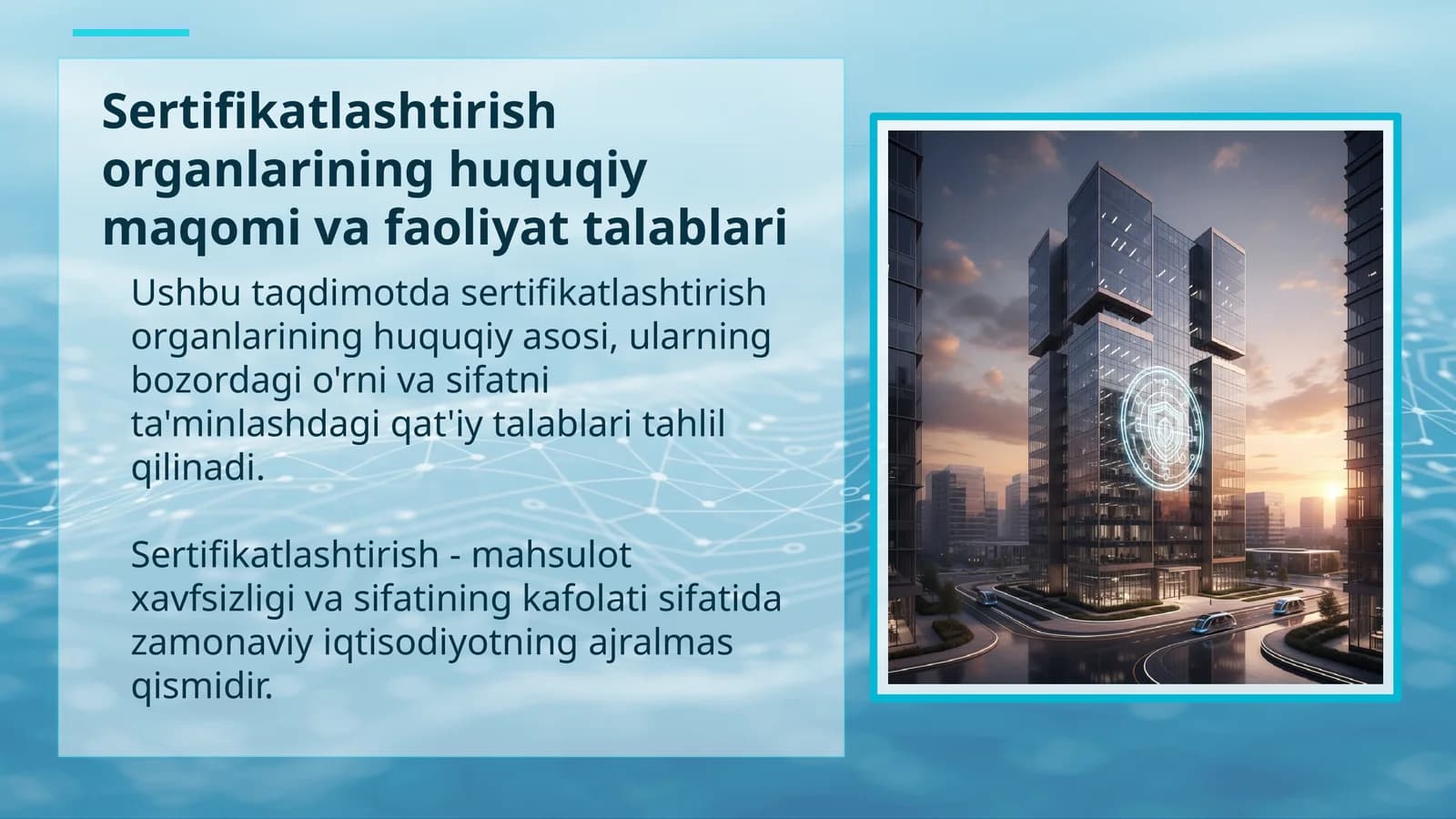 Sertifikatlashtirish organlarining huquqiy maqomi va faoliyat talablari

Ushbu taqdimotda sertifikatlashtirish organlarining huquqiy asosi, ularning bozordagi o'rni va sifatni ta'minlashdagi qat'iy talablari tahlil qilinadi.

Sertifikatlashtirish - mahsulot xavfsizligi va sifatining kafolati sifatida zamonaviy iqtisodiyotning ajralmas qismidir.